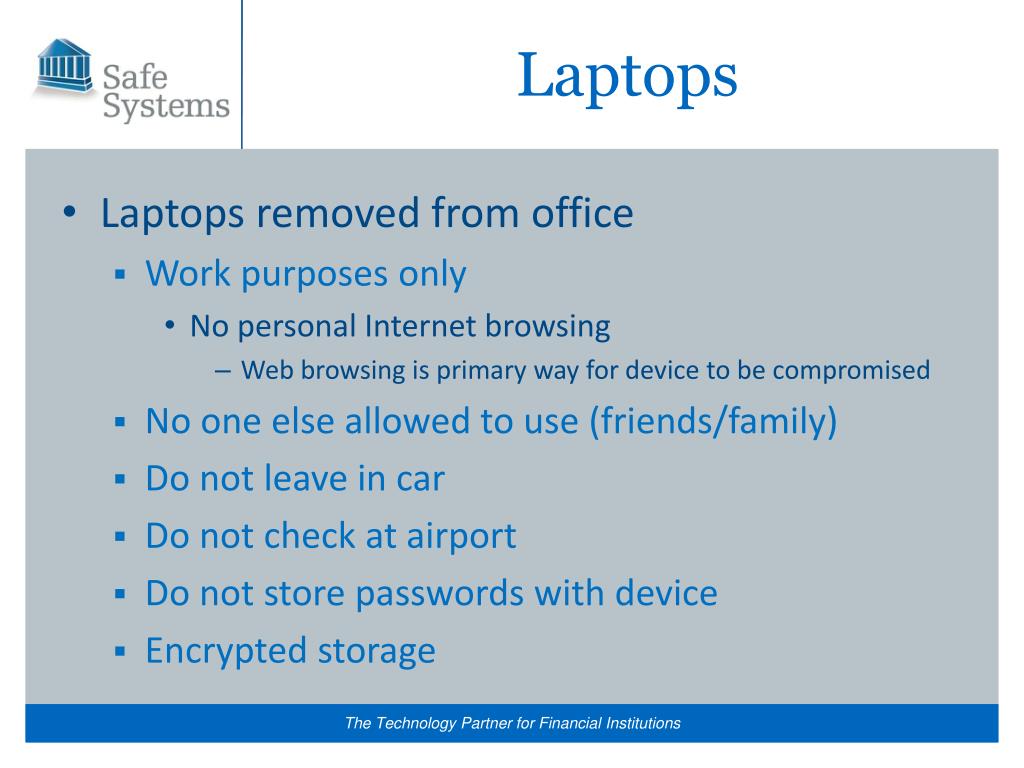 Safe Systems

Laptops

• Laptops removed from office
▪ Work purposes only
• No personal Internet browsing
– Web browsing is primary way for device to be compromised
▪ No one else allowed to use (friends/family)
▪ Do not leave in car
▪ Do not check at airport
▪ Do not store passwords with device
▪ Encrypted storage

The Technology Partner for Financial Institutions